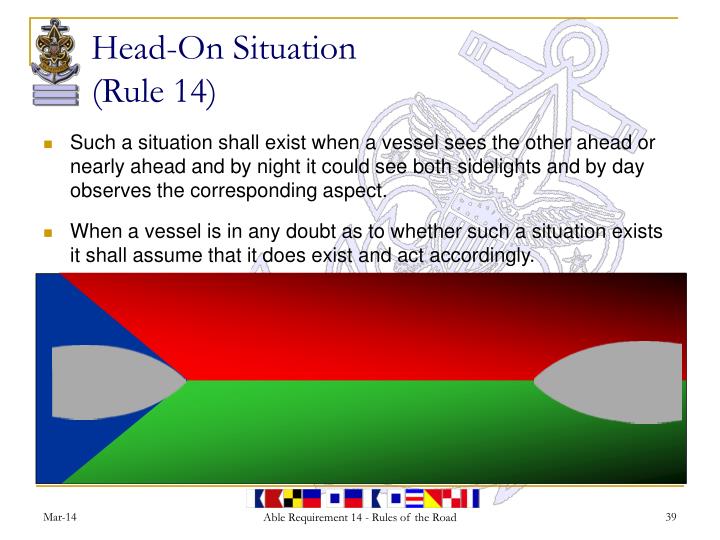 Head-On Situation
(Rule 14)

Such a situation shall exist when a vessel sees the other ahead or nearly ahead and by night it could see both sidelights and by day observes the corresponding aspect.

When a vessel is in any doubt as to whether such a situation exists it shall assume that it does exist and act accordingly.

Mar-14

Able Requirement 14 - Rules of the Road

39